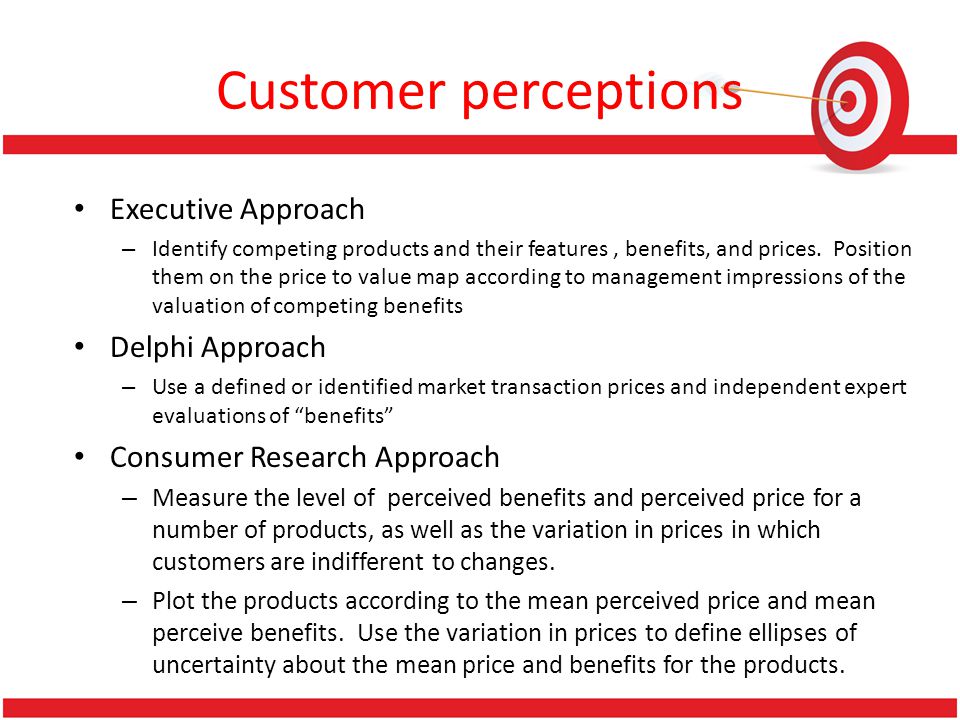 Customer perceptions

• Executive Approach
 – Identify competing products and their features , benefits, and prices. Position them on the price to value map according to management impressions of the valuation of competing benefits

• Delphi Approach
 – Use a defined or identified market transaction prices and independent expert evaluations of “benefits”

• Consumer Research Approach
 – Measure the level of perceived benefits and perceived price for a number of products, as well as the variation in prices in which customers are indifferent to changes.
 – Plot the products according to the mean perceived price and mean perceive benefits. Use the variation in prices to define ellipses of uncertainty about the mean price and benefits for the products.